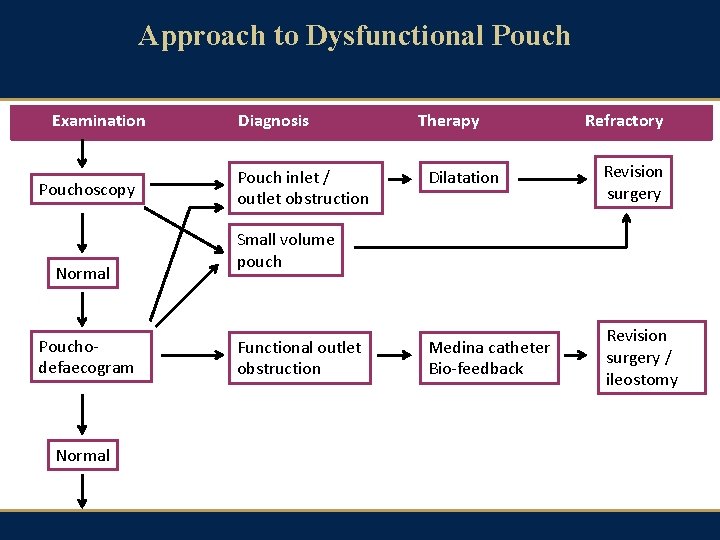 Approach to Dysfunctional Pouch

Examination

Diagnosis

Therapy

Refractory

Pouchoscopy

Pouch inlet / outlet obstruction

Dilatation

Revision surgery

Small volume pouch

Normal

Poucho-defaecogram

Functional outlet obstruction

Medina catheter Bio-feedback

Revision surgery / ileostomy

Normal